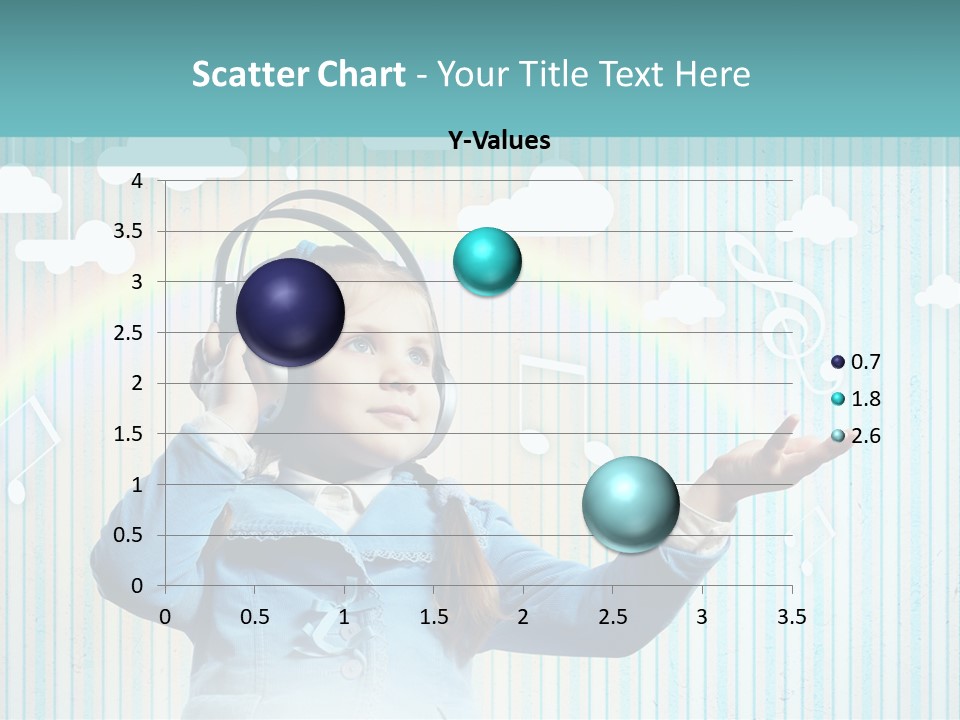 Scatter Chart - Your Title Text Here

Y-Values

4
3.5
3
2.5
2
1.5
1
0.5
0

0 0.5 1 1.5 2 2.5 3 3.5

0.7
1.8
2.6